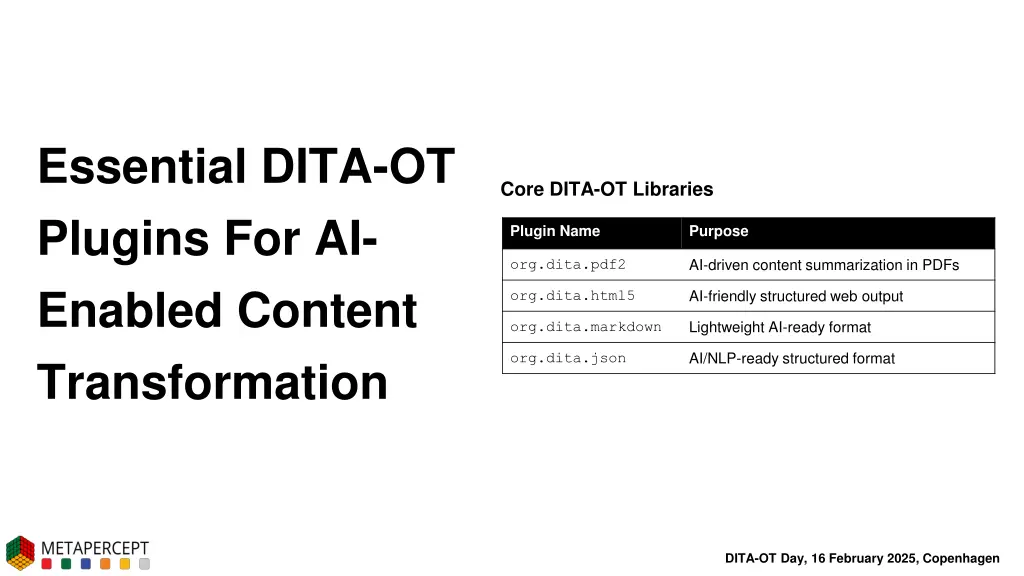 Essential DITA-OT Plugins For AI-Enabled Content Transformation

Core DITA-OT Libraries

| Plugin Name | Purpose |
|---|---|
| org.dita.pdf2 | AI-driven content summarization in PDFs |
| org.dita.html5 | AI-friendly structured web output |
| org.dita.markdown | Lightweight AI-ready format |
| org.dita.json | AI/NLP-ready structured format |

METAPERCEPT

DITA-OT Day, 16 February 2025, Copenhagen